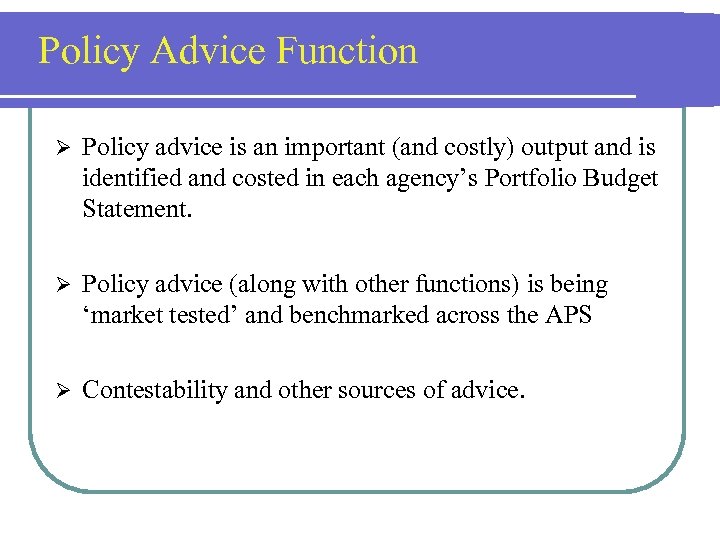 Policy Advice Function

➢ Policy advice is an important (and costly) output and is identified and costed in each agency’s Portfolio Budget Statement.

➢ Policy advice (along with other functions) is being ‘market tested’ and benchmarked across the APS

➢ Contestability and other sources of advice.